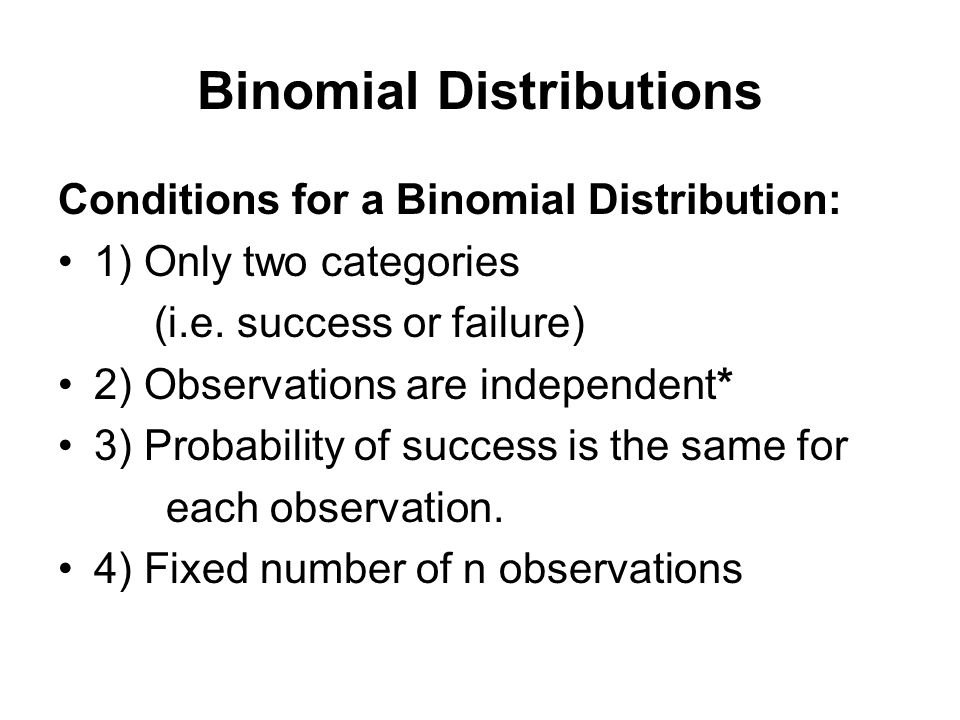 Binomial Distributions

Conditions for a Binomial Distribution:

• 1) Only two categories
(i.e. success or failure)

• 2) Observations are independent*

• 3) Probability of success is the same for each observation.

• 4) Fixed number of n observations